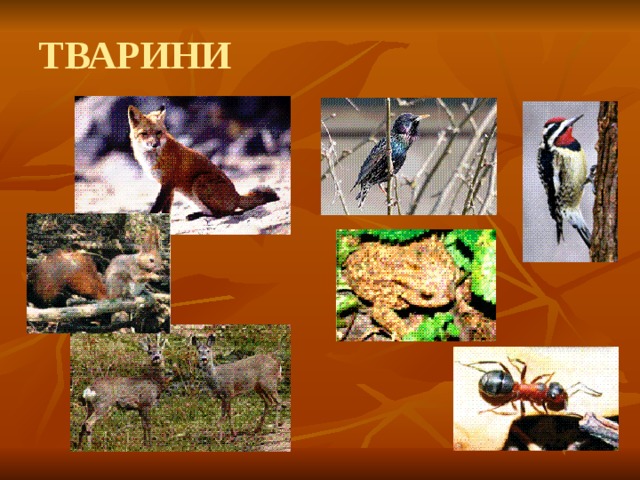 ТВАРИНИ